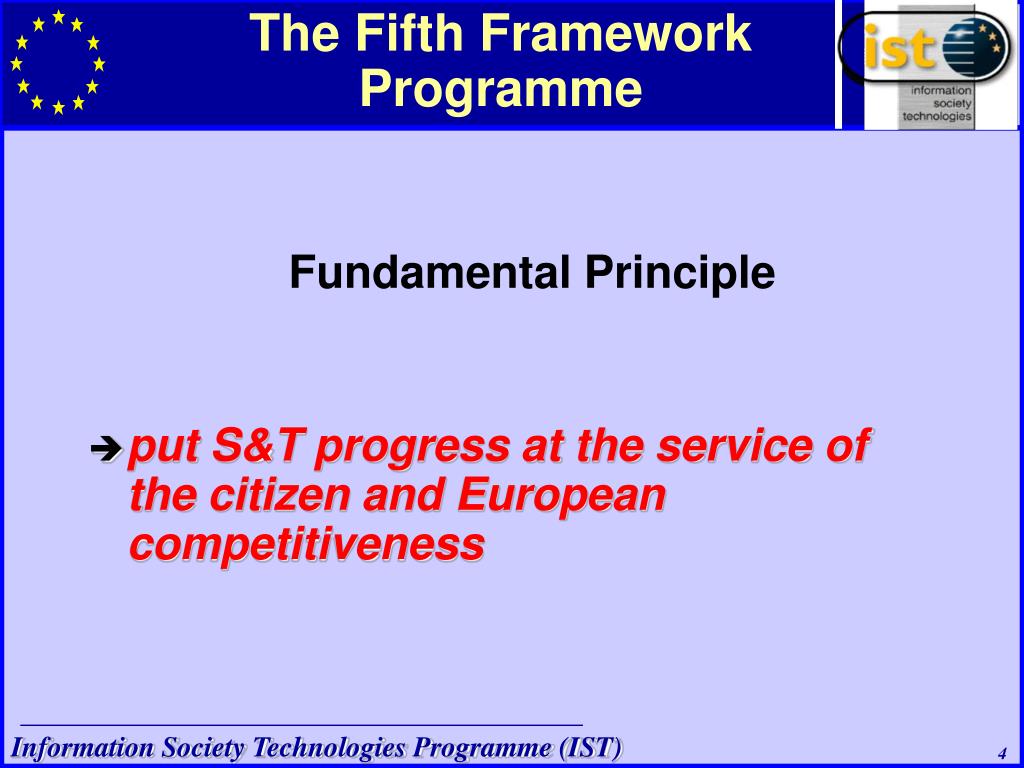 The Fifth Framework Programme

ist
information society technologies

Fundamental Principle

➔ put S&T progress at the service of the citizen and European competitiveness

Information Society Technologies Programme (IST)

4